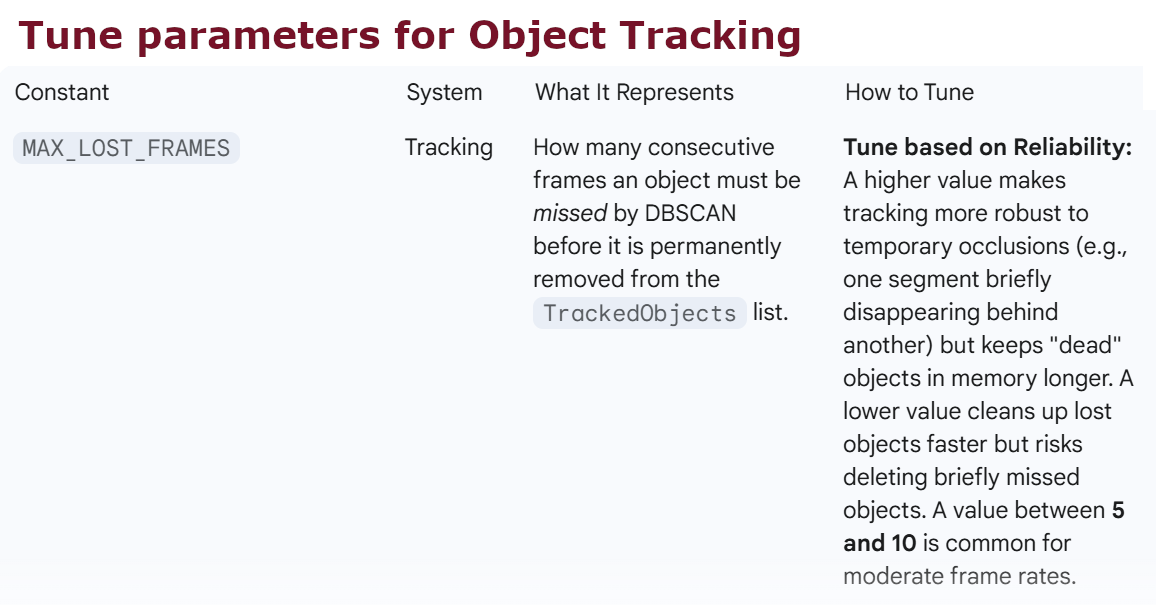 Tune parameters for Object Tracking

| Constant | System | What It Represents | How to Tune |
|---|---|---|---|
| MAX_LOST_FRAMES | Tracking | How many consecutive frames an object must be missed by DBSCAN before it is permanently removed from the TrackedObjects list. | Tune based on Reliability: A higher value makes tracking more robust to temporary occlusions (e.g., one segment briefly disappearing behind another) but keeps "dead" objects in memory longer. A lower value cleans up lost objects faster but risks deleting briefly missed objects. A value between 5 and 10 is common for moderate frame rates. |